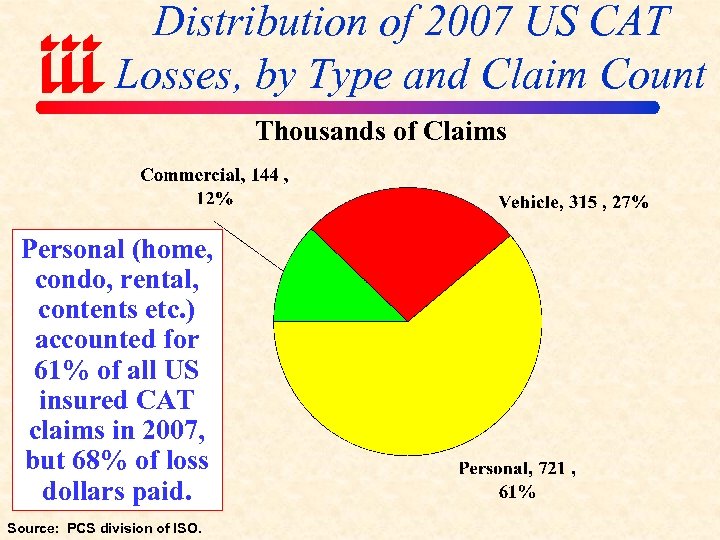 iii

Distribution of 2007 US CAT Losses, by Type and Claim Count

Thousands of Claims

Commercial, 144 , 12%

Vehicle, 315 , 27%

Personal, 721 , 61%

Personal (home, condo, rental, contents etc.) accounted for 61% of all US insured CAT claims in 2007, but 68% of loss dollars paid.

Source: PCS division of ISO.